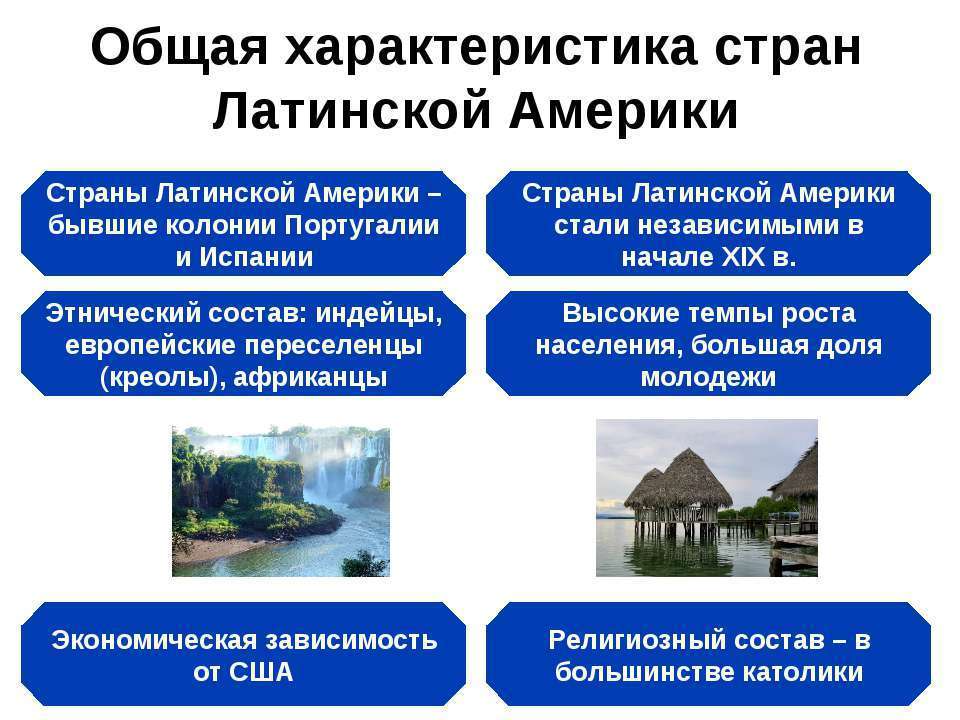 Общая характеристика стран Латинской Америки

Страны Латинской Америки – бывшие колонии Португалии и Испании

Страны Латинской Америки стали независимыми в начале XIX в.

Этнический состав: индейцы, европейские переселенцы (креолы), африканцы

Высокие темпы роста населения, большая доля молодежи

Экономическая зависимость от США

Религиозный состав – в большинстве католики